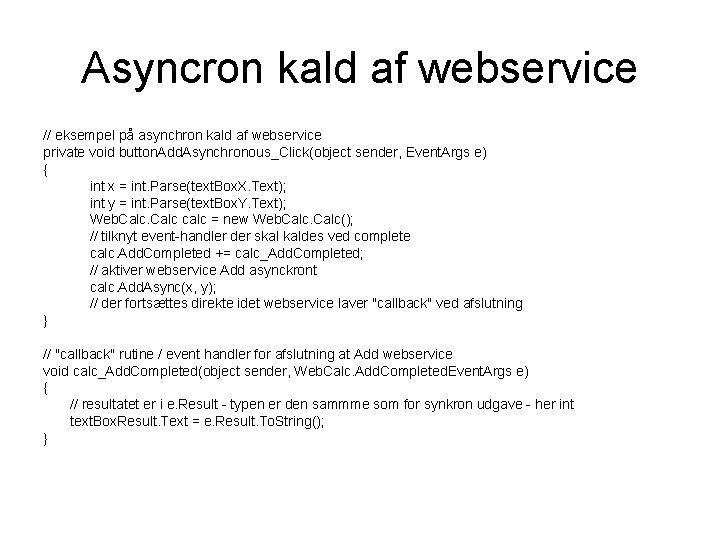 Asyncron kald af webservice

// eksempel på asynchron kald af webservice
private void buttonAddAsynchronous_Click(object sender, EventArgs e)
{
int x = int.Parse(textBoxX.Text);
int y = int.Parse(textBoxY.Text);
WebCalc.Calc calc = new WebCalc.Calc();
// tilknyt event-handler der skal kaldes ved complete
calc.AddCompleted += calc_AddCompleted;
// aktiver webservice Add asynckront
calc.AddAsync(x, y);
// der fortsættes direkte idet webservice laver "callback" ved afslutning
}

// "callback" rutine / event handler for afslutning at Add webservice
void calc_AddCompleted(object sender, WebCalc.AddCompletedEventArgs e)
{
// resultatet er i e.Result - typen er den sammme som for synkron udgave - her int
textBoxResult.Text = e.Result.ToString();
}